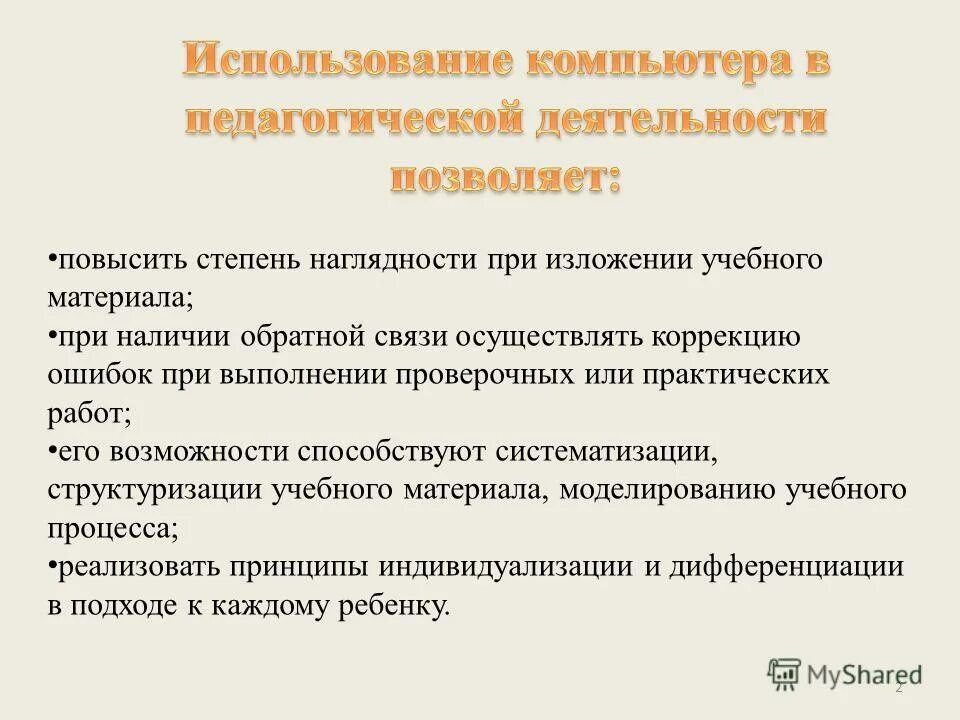 Использование компьютера в педагогической деятельности позволяет:

•повысить степень наглядности при изложении учебного материала;
•при наличии обратной связи осуществлять коррекцию ошибок при выполнении проверочных или практических работ;
•его возможности способствуют систематизации, структуризации учебного материала, моделированию учебного процесса;
•реализовать принципы индивидуализации и дифференциации в подходе к каждому ребенку.

MyShared

2